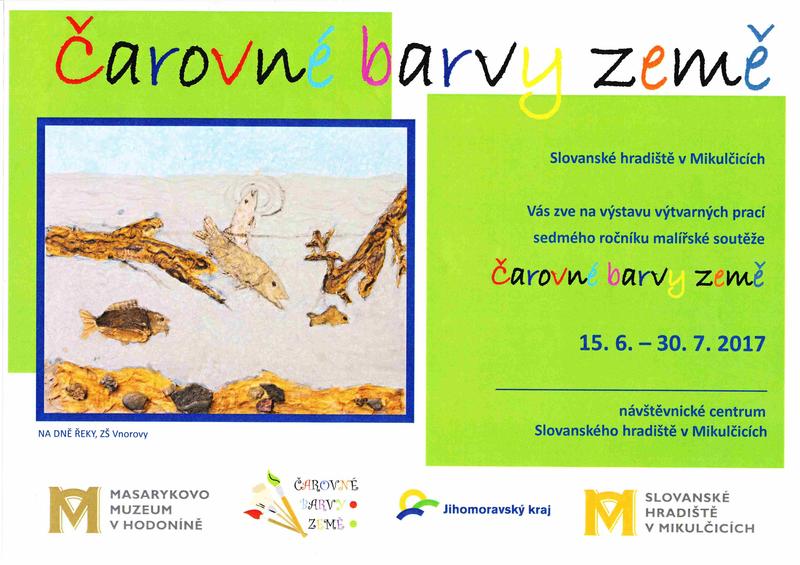 Čarovné barvy země

Slovanské hradiště v Mikulčicích

Vás zve na výstavu výtvarných prací sedmého ročníku malířské soutěže

Čarovné barvy země

15. 6. – 30. 7. 2017

návštěvnické centrum Slovanského hradiště v Mikulčicích

NA DNĚ ŘEKY, ZŠ Vnorovy

MASARYKOVO MUZEUM V HODONÍNĚ

ČAROVNÉ BARVY ZEMĚ

Jihomoravský kraj

SLOVANSKÉ HRADIŠTĚ V MIKULČICÍCH